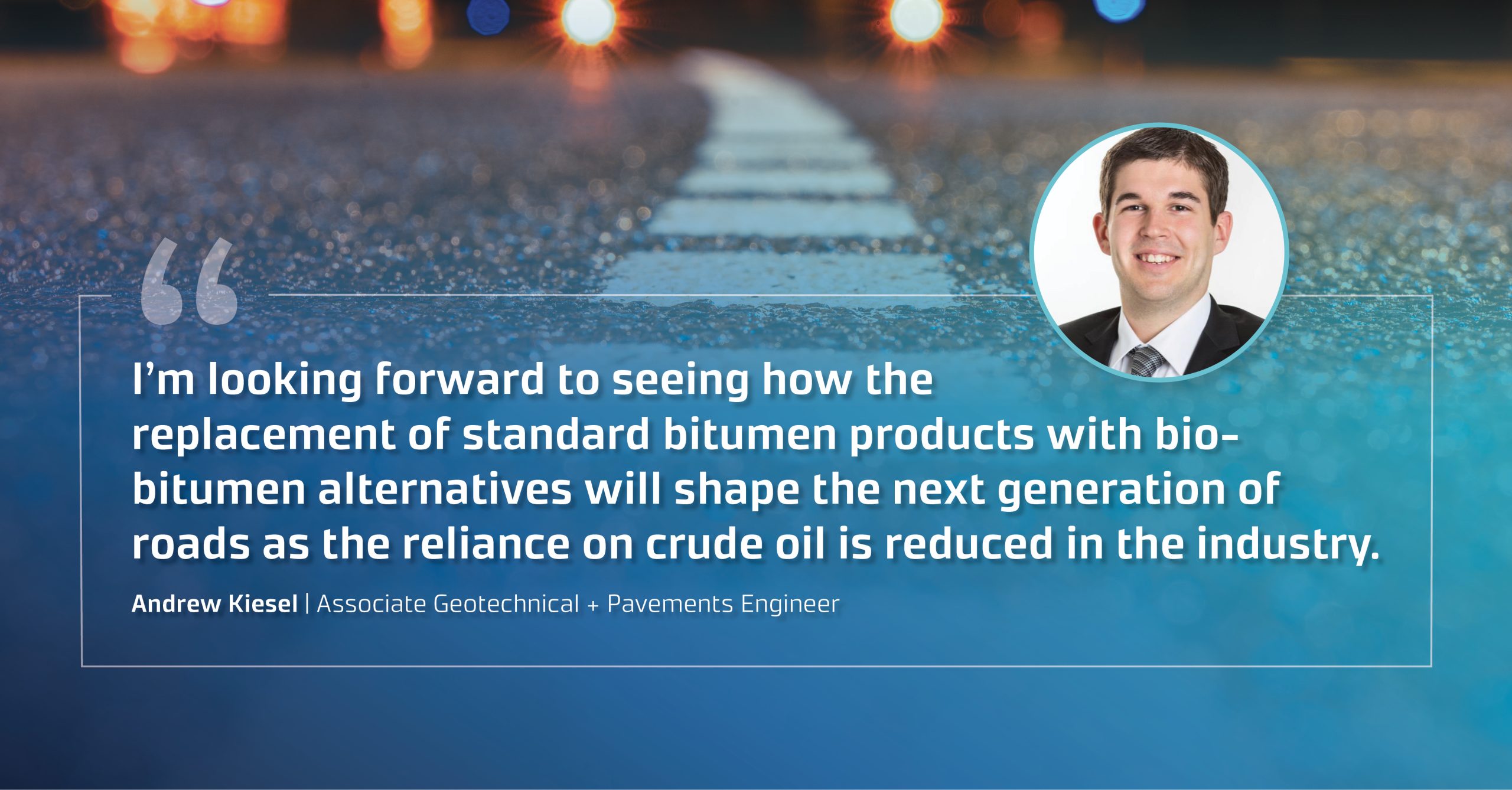 “

I’m looking forward to seeing how the replacement of standard bitumen products with bio-bitumen alternatives will shape the next generation of roads as the reliance on crude oil is reduced in the industry.

Andrew Kiesel | Associate Geotechnical + Pavements Engineer